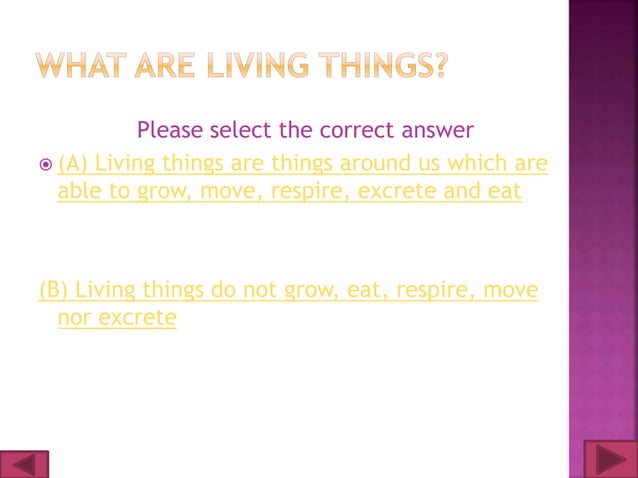 WHAT ARE LIVING THINGS?

Please select the correct answer

(A) Living things are things around us which are able to grow, move, respire, excrete and eat

(B) Living things do not grow, eat, respire, move nor excrete